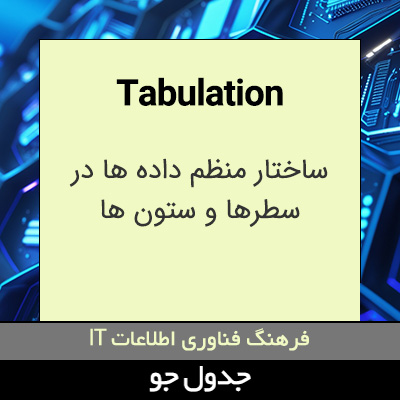 Tabulation

ساختار منظم داده ها در سطرها و ستون ها

فرهنگ فناوری اطلاعات IT

جدول جو